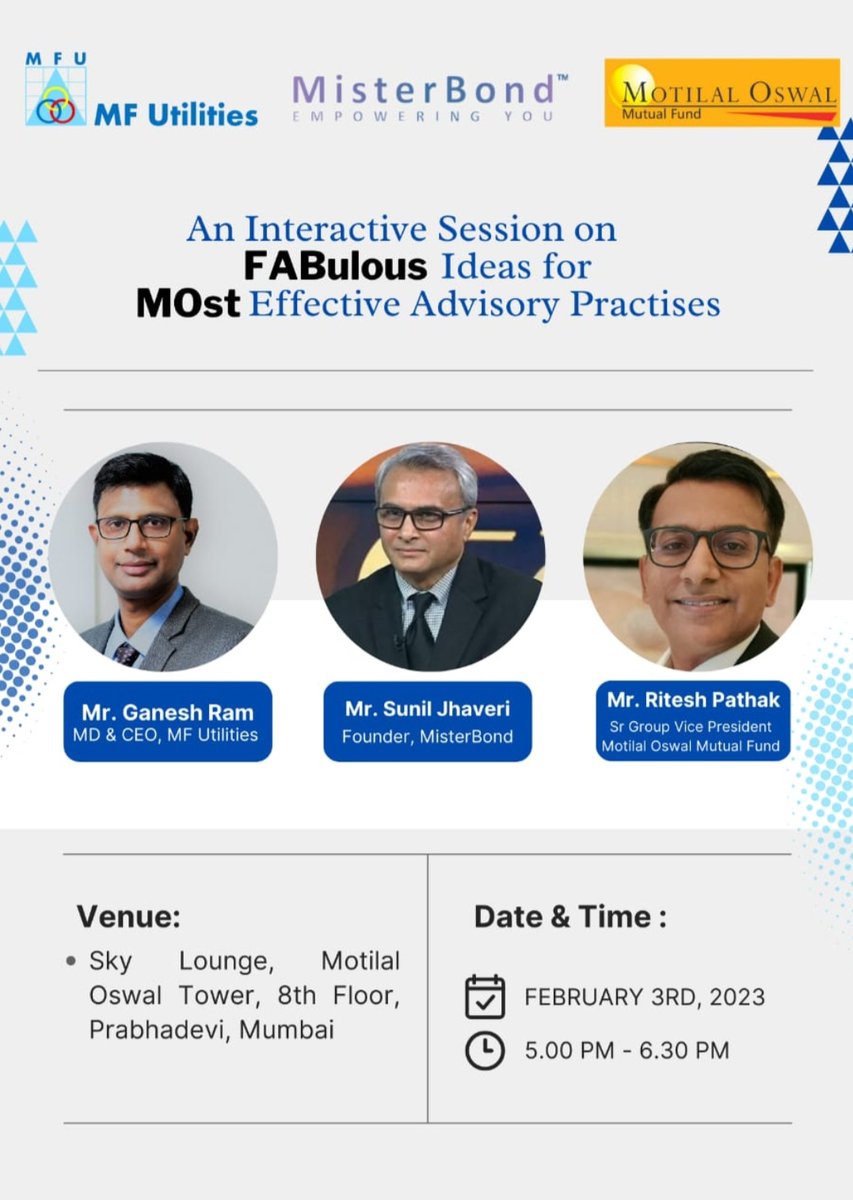 MFU
MF Utilities

MisterBond™
EMPOWERING YOU

MOTILAL OSWAL
Mutual Fund

An Interactive Session on
FABulous Ideas for
MOst Effective Advisory Practises

Mr. Ganesh Ram
MD & CEO, MF Utilities

Mr. Sunil Jhaveri
Founder, MisterBond

Mr. Ritesh Pathak
Sr Group Vice President
Motilal Oswal Mutual Fund

Venue:
• Sky Lounge, Motilal Oswal Tower, 8th Floor, Prabhadevi, Mumbai

Date & Time :
FEBRUARY 3RD, 2023
5.00 PM - 6.30 PM